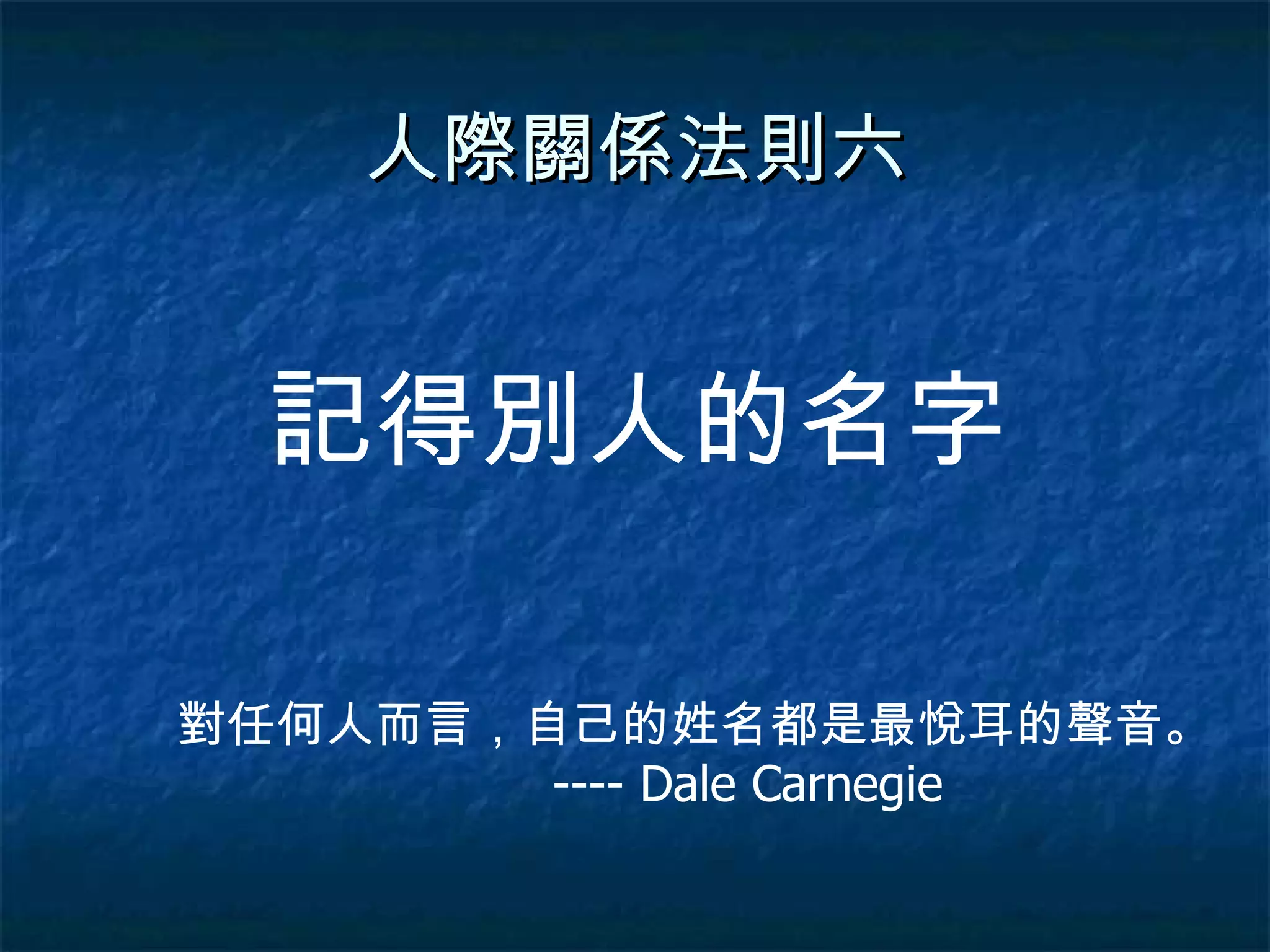 人際關係法則六

記得別人的名字

對任何人而言，自己的姓名都是最悅耳的聲音。
---- Dale Carnegie